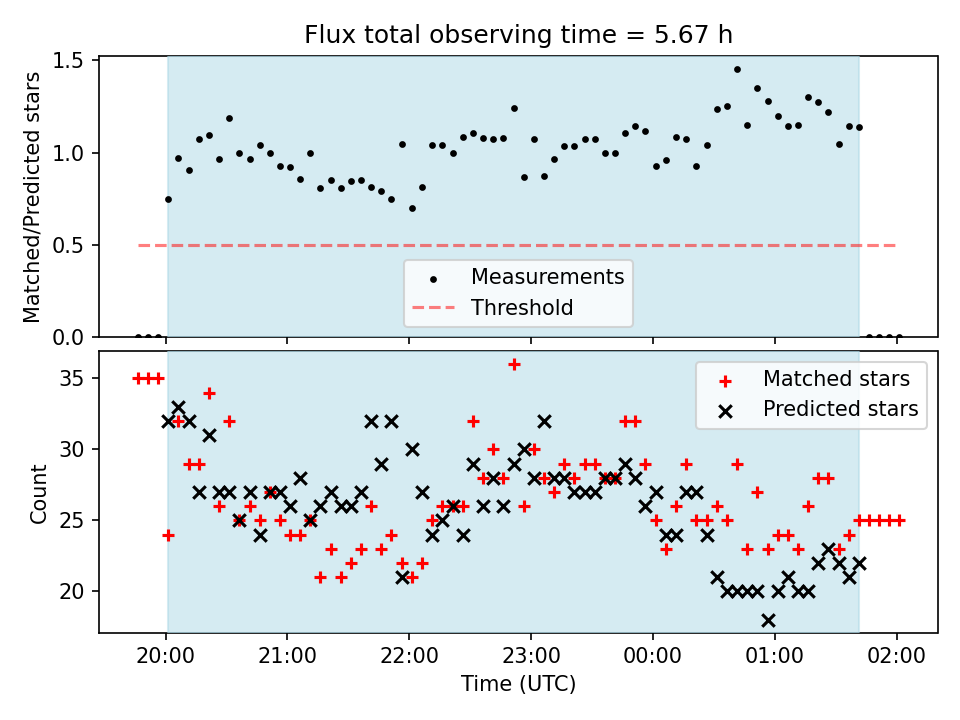 Flux total observing time = 5.67 h

Matched/Predicted stars

1.5
1.0
0.5
0.0

Measurements
Threshold

Count

35
30
25
20

Matched stars
Predicted stars

20:00
21:00
22:00
23:00
00:00
01:00
02:00

Time (UTC)